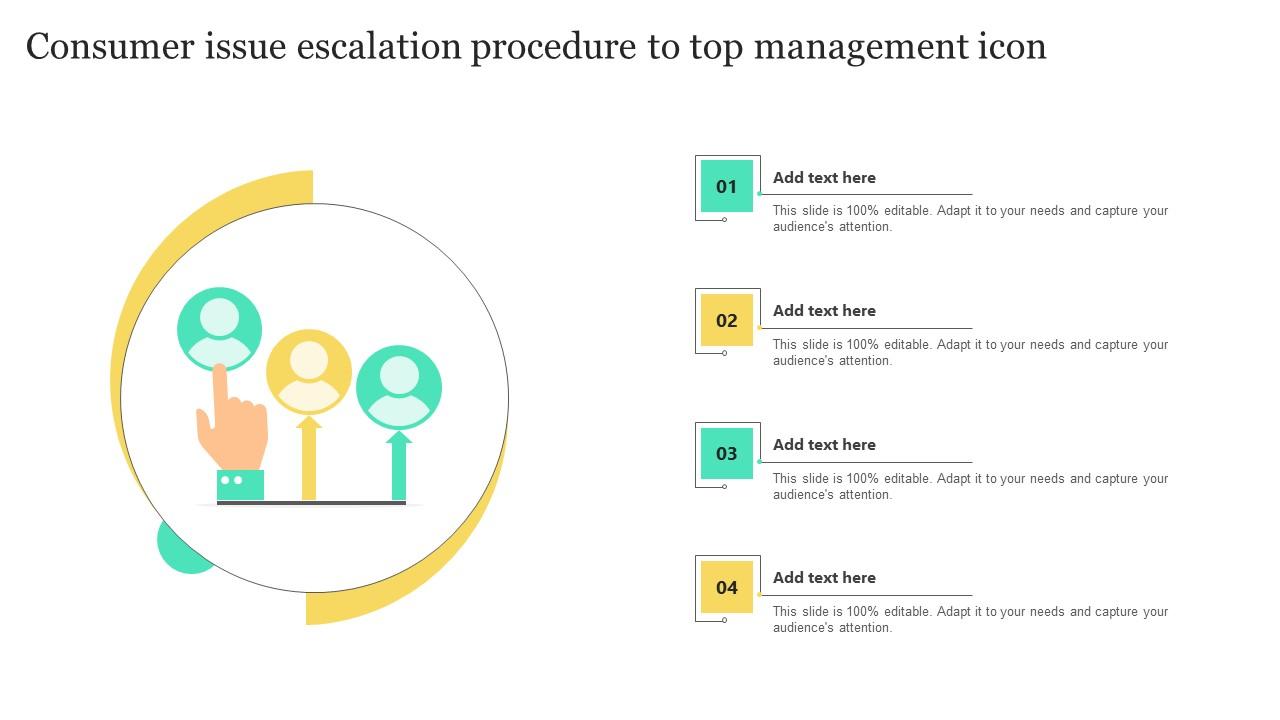 Consumer issue escalation procedure to top management icon

01

Add text here

This slide is 100% editable. Adapt it to your needs and capture your audience's attention.

02

Add text here

This slide is 100% editable. Adapt it to your needs and capture your audience's attention.

03

Add text here

This slide is 100% editable. Adapt it to your needs and capture your audience's attention.

04

Add text here

This slide is 100% editable. Adapt it to your needs and capture your audience's attention.